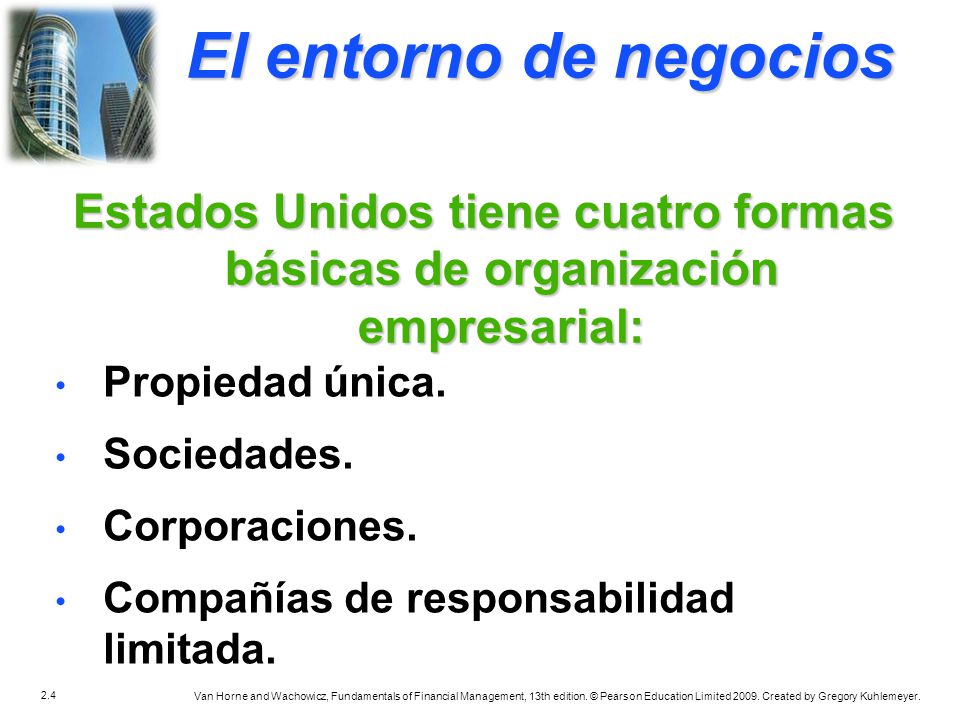 El entorno de negocios

Estados Unidos tiene cuatro formas básicas de organización empresarial:

• Propiedad única.
• Sociedades.
• Corporaciones.
• Compañías de responsabilidad limitada.

2.4

Van Horne and Wachowicz, Fundamentals of Financial Management, 13th edition. © Pearson Education Limited 2009. Created by Gregory Kuhlemeyer.